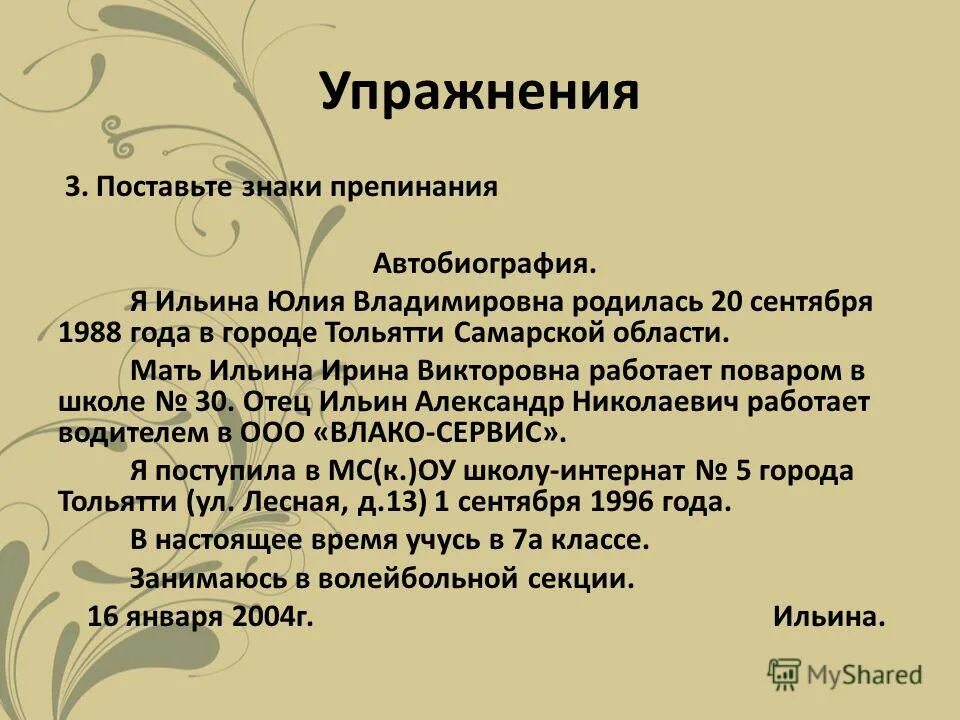 Упражнения

3. Поставьте знаки препинания

Автобиография.

Я Ильина Юлия Владимировна родилась 20 сентября 1988 года в городе Тольятти Самарской области.

Мать Ильина Ирина Викторовна работает поваром в школе № 30. Отец Ильин Александр Николаевич работает водителем в ООО «ВЛАКО-СЕРВИС».

Я поступила в МС(к.)ОУ школу-интернат № 5 города Тольятти (ул. Лесная, д.13) 1 сентября 1996 года.

В настоящее время учусь в 7а классе.

Занимаюсь в волейбольной секции.

16 января 2004г. Ильина.

MyShared